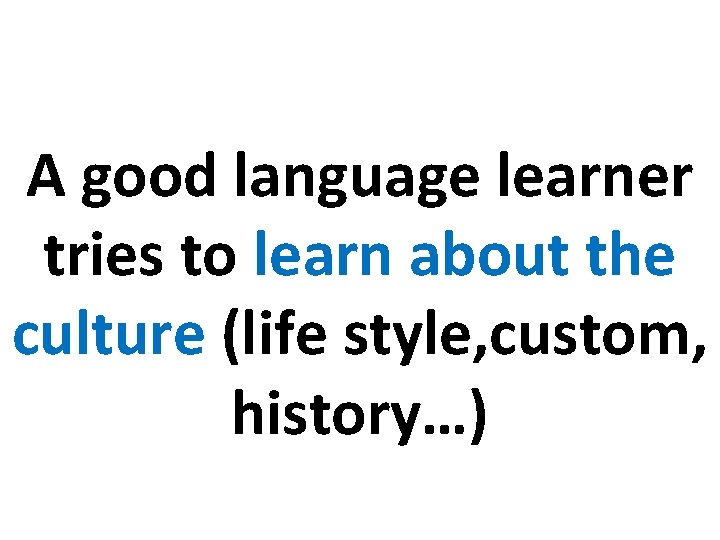 A good language learner tries to learn about the culture (life style,custom, history…)